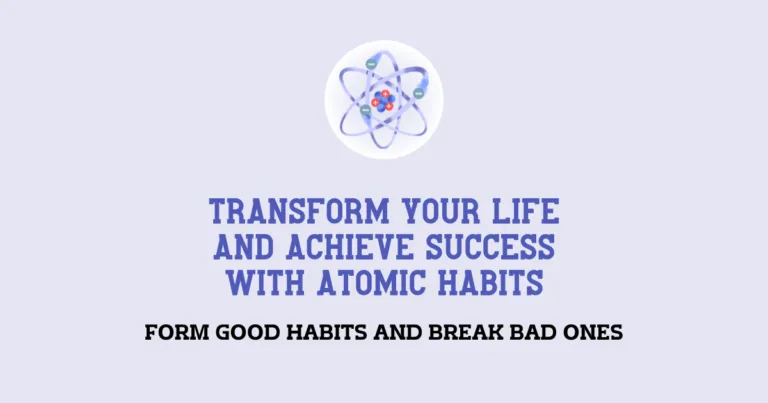 TRANSFORM YOUR LIFE AND ACHIEVE SUCCESS WITH ATOMIC HABITS

FORM GOOD HABITS AND BREAK BAD ONES